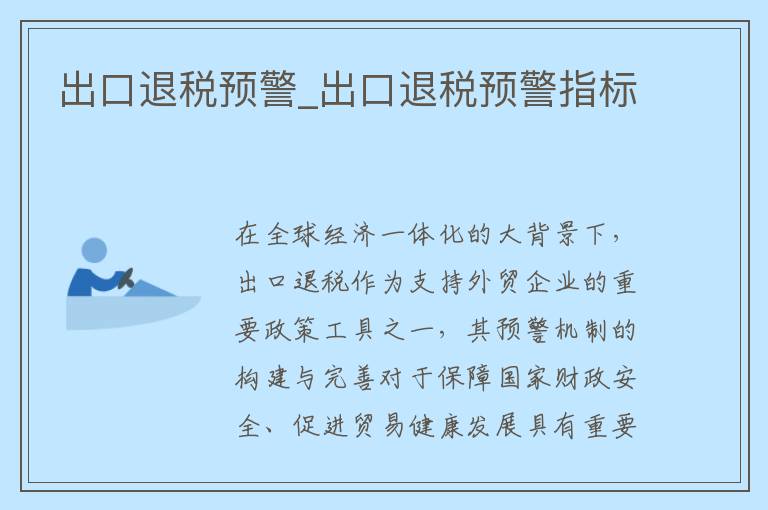 出口退税预警_出口退税预警指标

在全球经济一体化的大背景下，出口退税作为支持外贸企业的重要政策工具之一，其预警机制的构建与完善对于保障国家财政安全、促进贸易健康发展具有重要